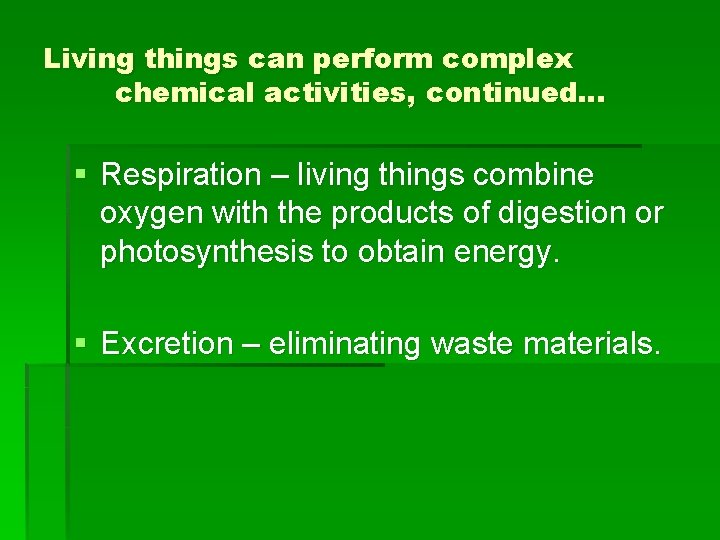 Living things can perform complex chemical activities, continued…

▪ Respiration – living things combine oxygen with the products of digestion or photosynthesis to obtain energy.

▪ Excretion – eliminating waste materials.